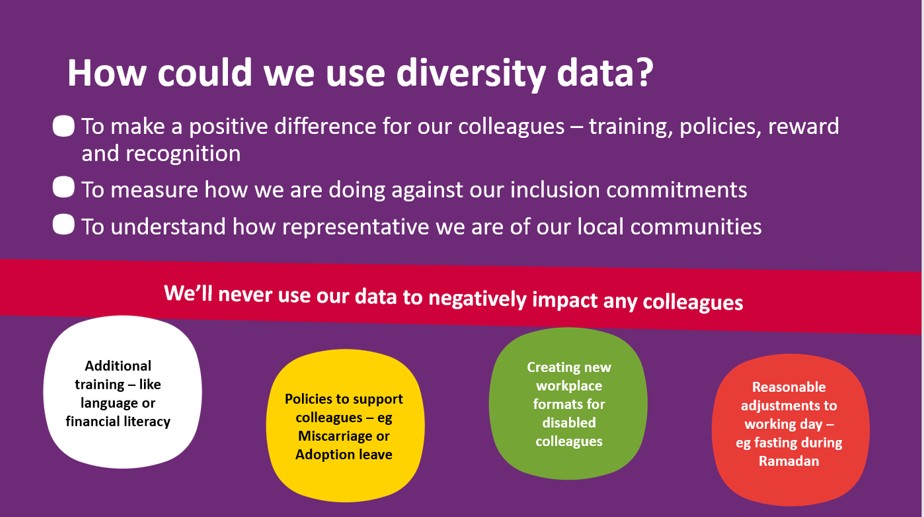 How could we use diversity data?

To make a positive difference for our colleagues – training, policies, reward and recognition

To measure how we are doing against our inclusion commitments

To understand how representative we are of our local communities

We'll never use our data to negatively impact any colleagues

Additional training – like language or financial literacy

Policies to support colleagues – eg Miscarriage or Adoption leave

Creating new workplace formats for disabled colleagues

Reasonable adjustments to working day – eg fasting during Ramadan